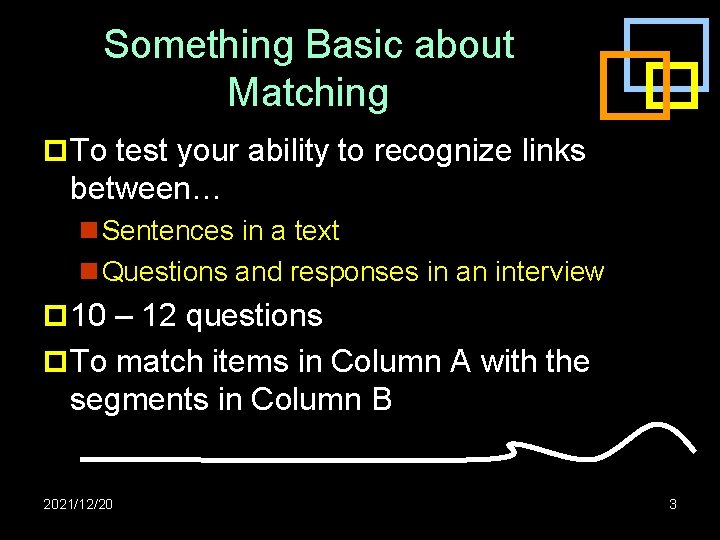 Something Basic about Matching

To test your ability to recognize links between…

Sentences in a text

Questions and responses in an interview

10 – 12 questions

To match items in Column A with the segments in Column B

2021/12/20

3